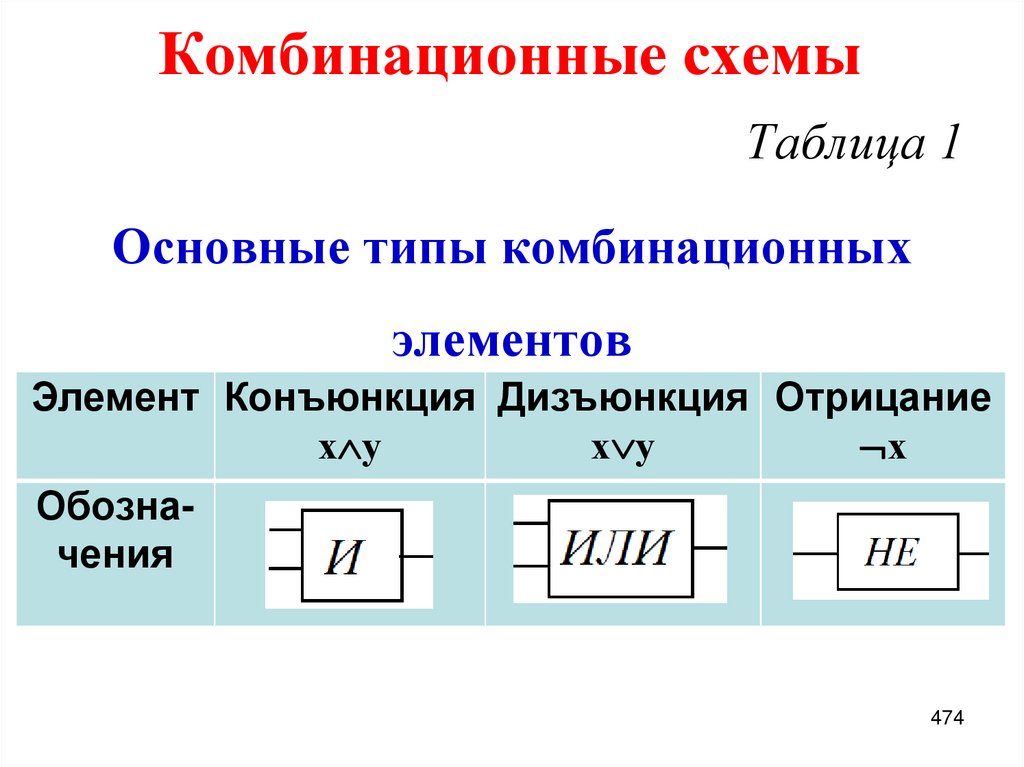 Комбинационные схемы

Таблица 1

Основные типы комбинационных элементов

| Элемент | Конъюнкция $x \wedge y$ | Дизъюнкция $x \vee y$ | Отрицание $\neg x$ |
|---|---|---|---|
| Обозначения | И | ИЛИ | НЕ |

474